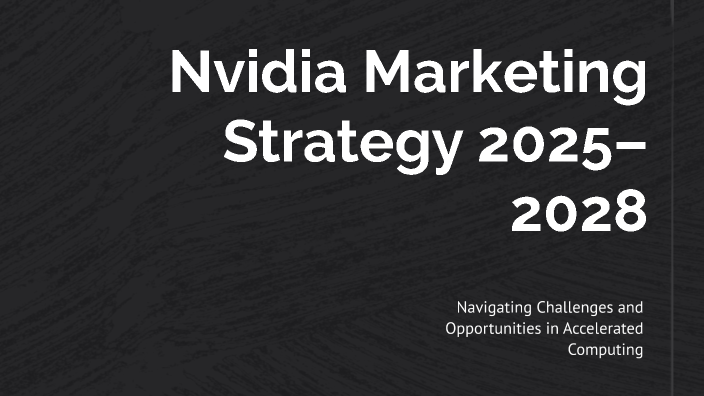 Nvidia Marketing Strategy 2025–2028

Navigating Challenges and Opportunities in Accelerated Computing